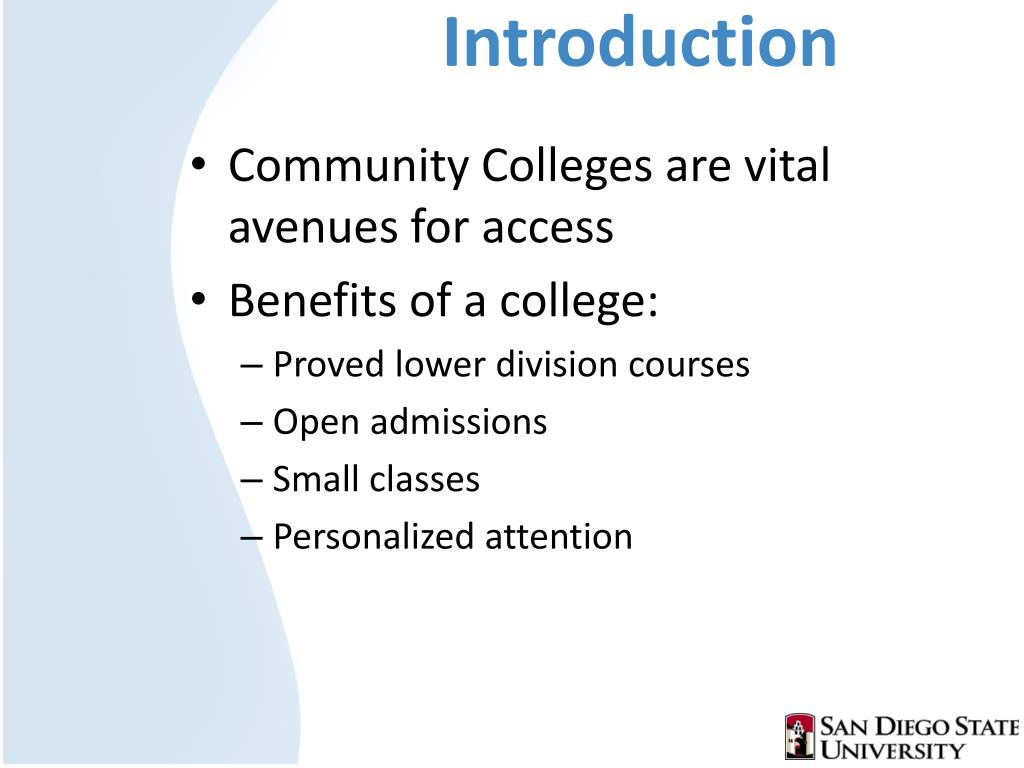 Introduction

• Community Colleges are vital avenues for access
• Benefits of a college:
– Proved lower division courses
– Open admissions
– Small classes
– Personalized attention

SAN DIEGO STATE UNIVERSITY